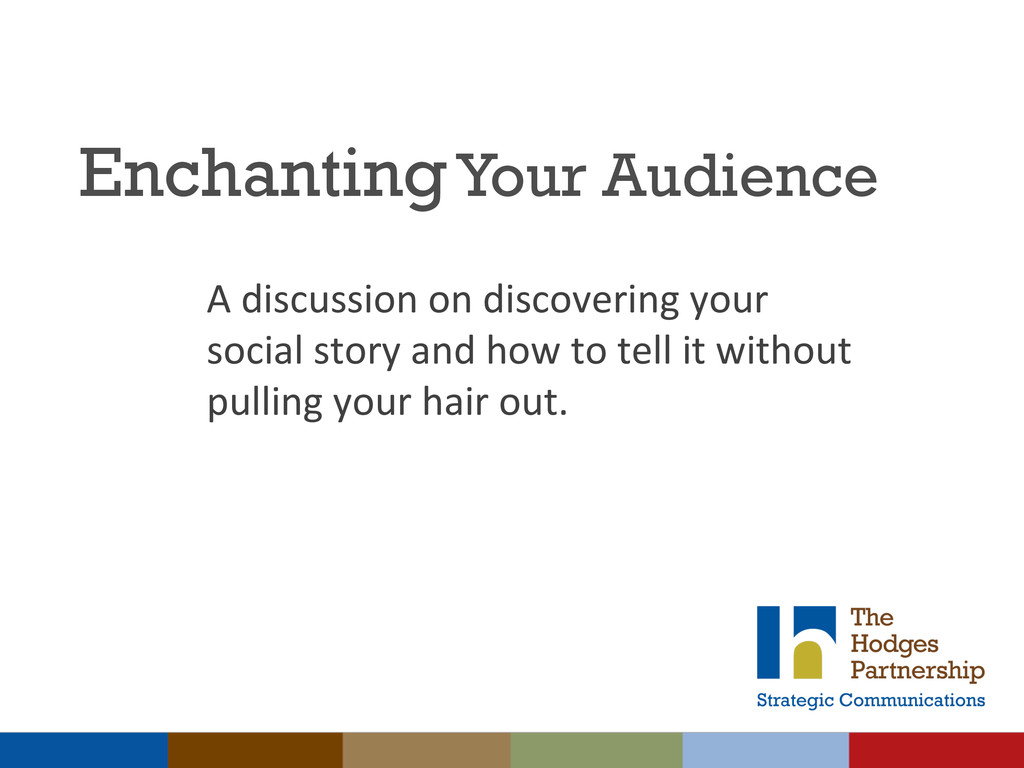 Enchanting Your Audience

A discussion on discovering your social story and how to tell it without pulling your hair out.

The Hodges Partnership
Strategic Communications